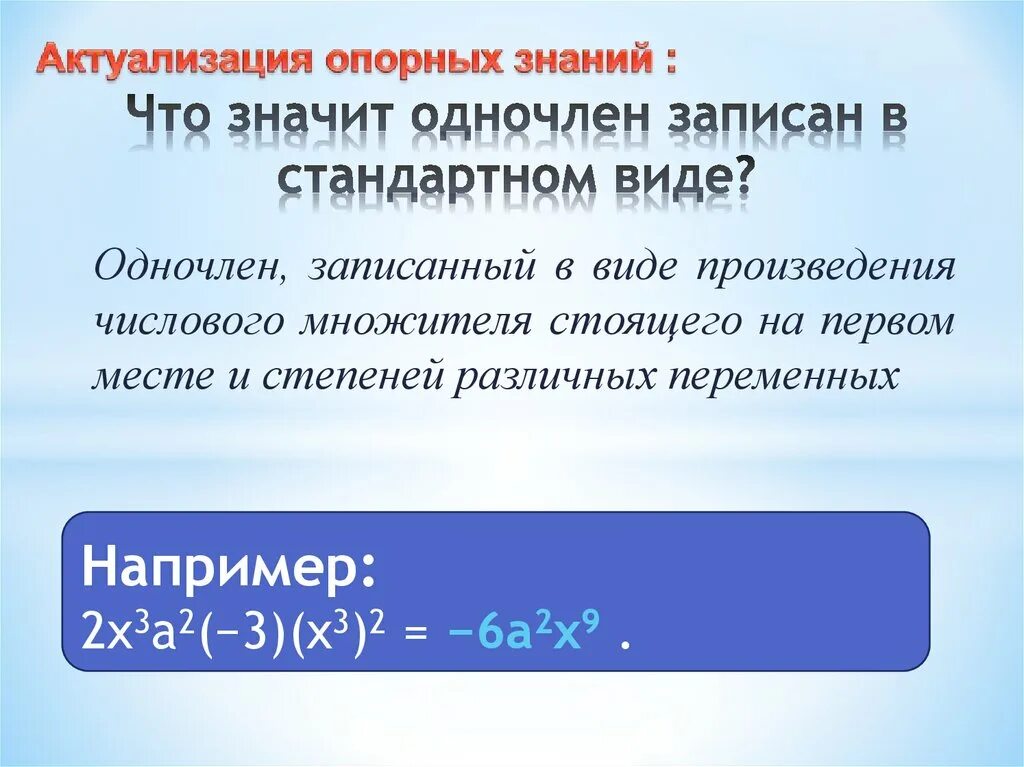 Актуализация опорных знаний :

Что значит одночлен записан в стандартном виде?

Одночлен, записанный в виде произведения числового множителя стоящего на первом месте и степеней различных переменных

Например:
$2x^3a^2(-3)(x^3)^2 = -6a^2x^9$ .